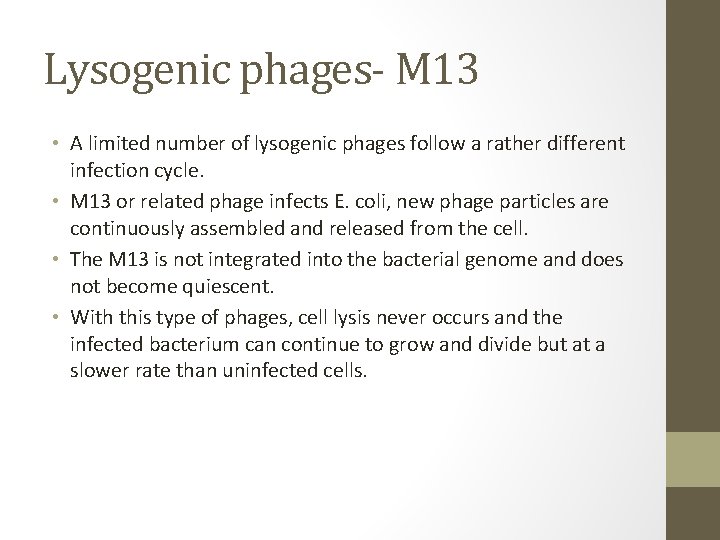 Lysogenic phages- M13

• A limited number of lysogenic phages follow a rather different infection cycle.
• M13 or related phage infects E. coli, new phage particles are continuously assembled and released from the cell.
• The M13 is not integrated into the bacterial genome and does not become quiescent.
• With this type of phages, cell lysis never occurs and the infected bacterium can continue to grow and divide but at a slower rate than uninfected cells.